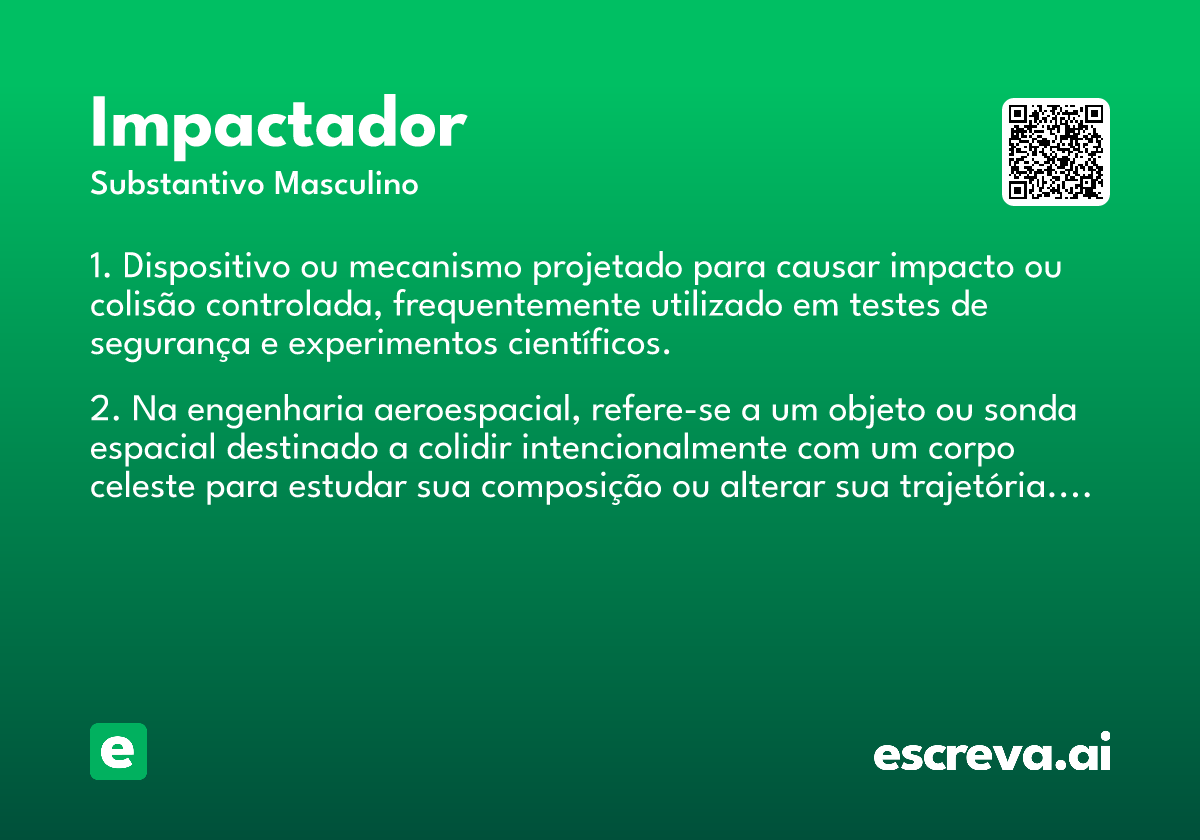 Impactador

Substantivo Masculino

1. Dispositivo ou mecanismo projetado para causar impacto ou colisão controlada, frequentemente utilizado em testes de segurança e experimentos científicos.

2. Na engenharia aeroespacial, refere-se a um objeto ou sonda espacial destinado a colidir intencionalmente com um corpo celeste para estudar sua composição ou alterar sua trajetória....

e

escreva.ai